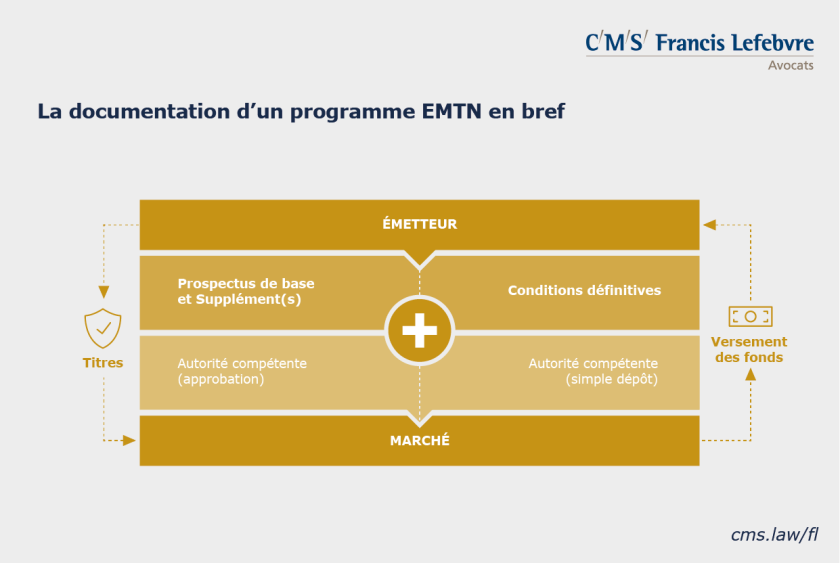 C/M/S/ Francis Lefebvre
Avocats

La documentation d'un programme EMTN en bref

ÉMETTEUR

Prospectus de base et Supplément(s)

Conditions définitives

Autorité compétente (approbation)

Autorité compétente (simple dépôt)

MARCHÉ

Titres

Versement des fonds

cms.law/fl